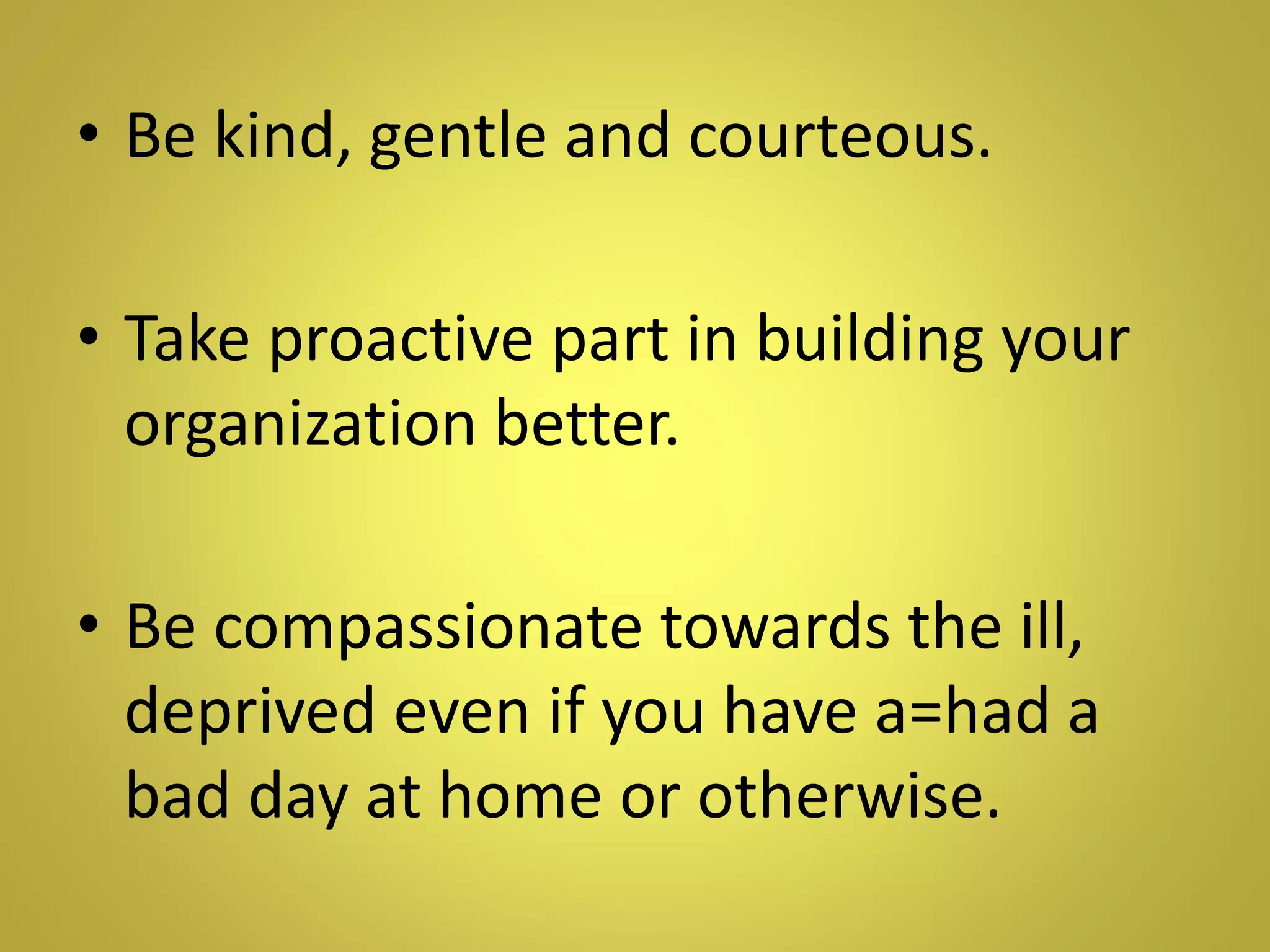 • Be kind, gentle and courteous.

• Take proactive part in building your organization better.

• Be compassionate towards the ill, deprived even if you have a=had a bad day at home or otherwise.